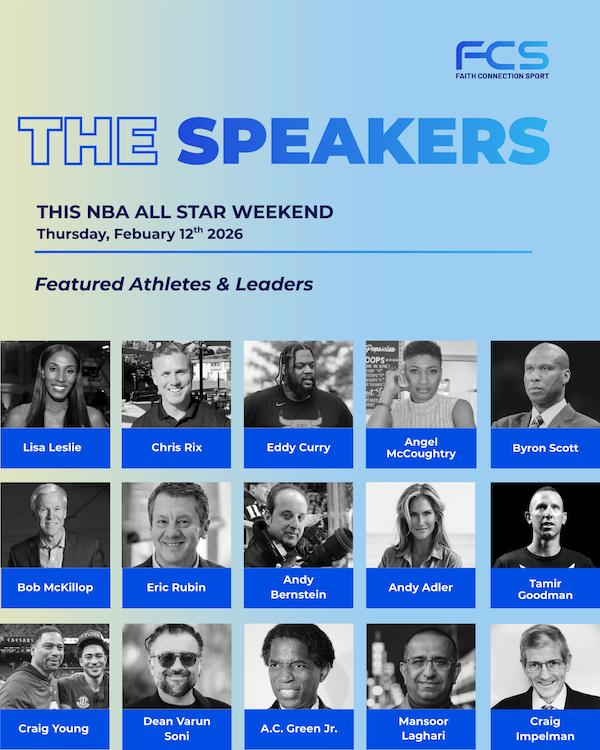 FCS
FAITH CONNECTION SPORT

THE SPEAKERS

THIS NBA ALL STAR WEEKEND
Thursday, Febuary 12$^{th}$ 2026

Featured Athletes & Leaders

Lisa Leslie
Chris Rix
Eddy Curry
Angel McCoughtry
Byron Scott

Bob McKillop
Eric Rubin
Andy Bernstein
Andy Adler
Tamir Goodman

Craig Young
Dean Varun Soni
A.C. Green Jr.
Mansoor Laghari
Craig Impelman